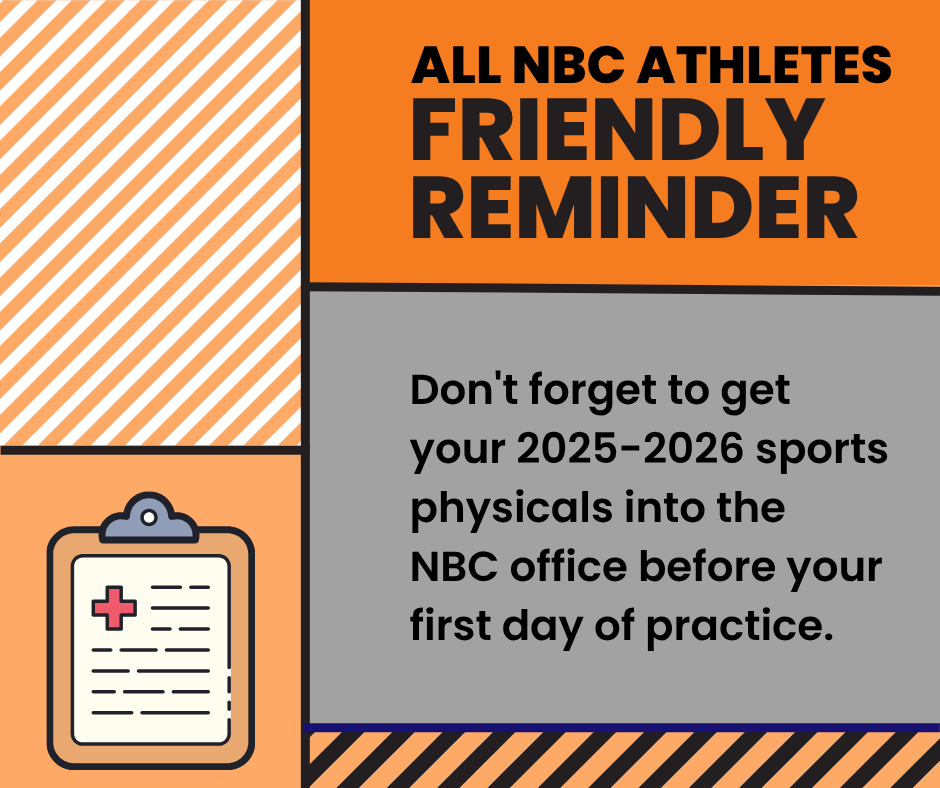 ALL NBC ATHLETES
FRIENDLY REMINDER

Don't forget to get your 2025-2026 sports physicals into the NBC office before your first day of practice.